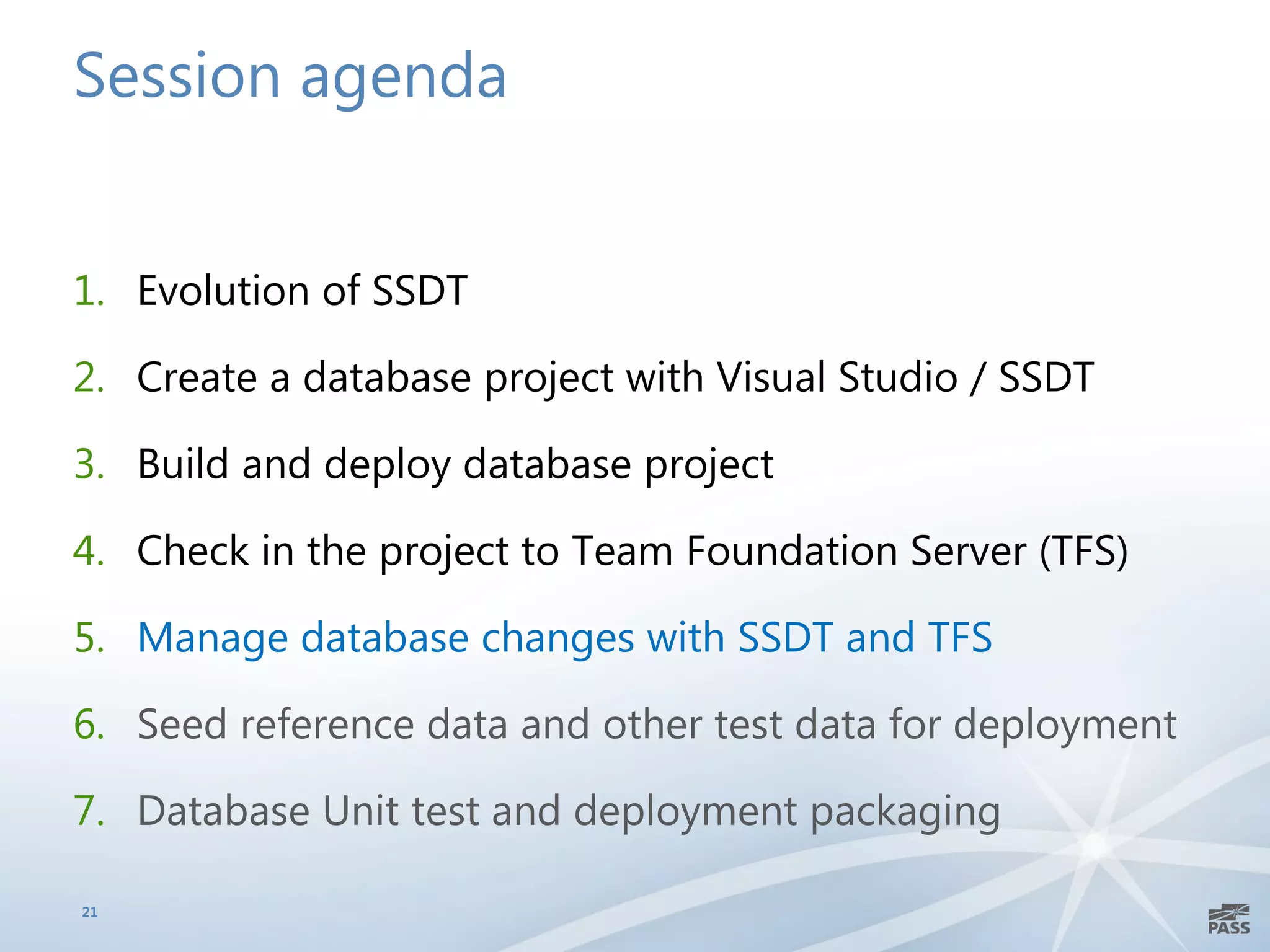 Session agenda

1. Evolution of SSDT
2. Create a database project with Visual Studio / SSDT
3. Build and deploy database project
4. Check in the project to Team Foundation Server (TFS)
5. Manage database changes with SSDT and TFS
6. Seed reference data and other test data for deployment
7. Database Unit test and deployment packaging

21

PASS